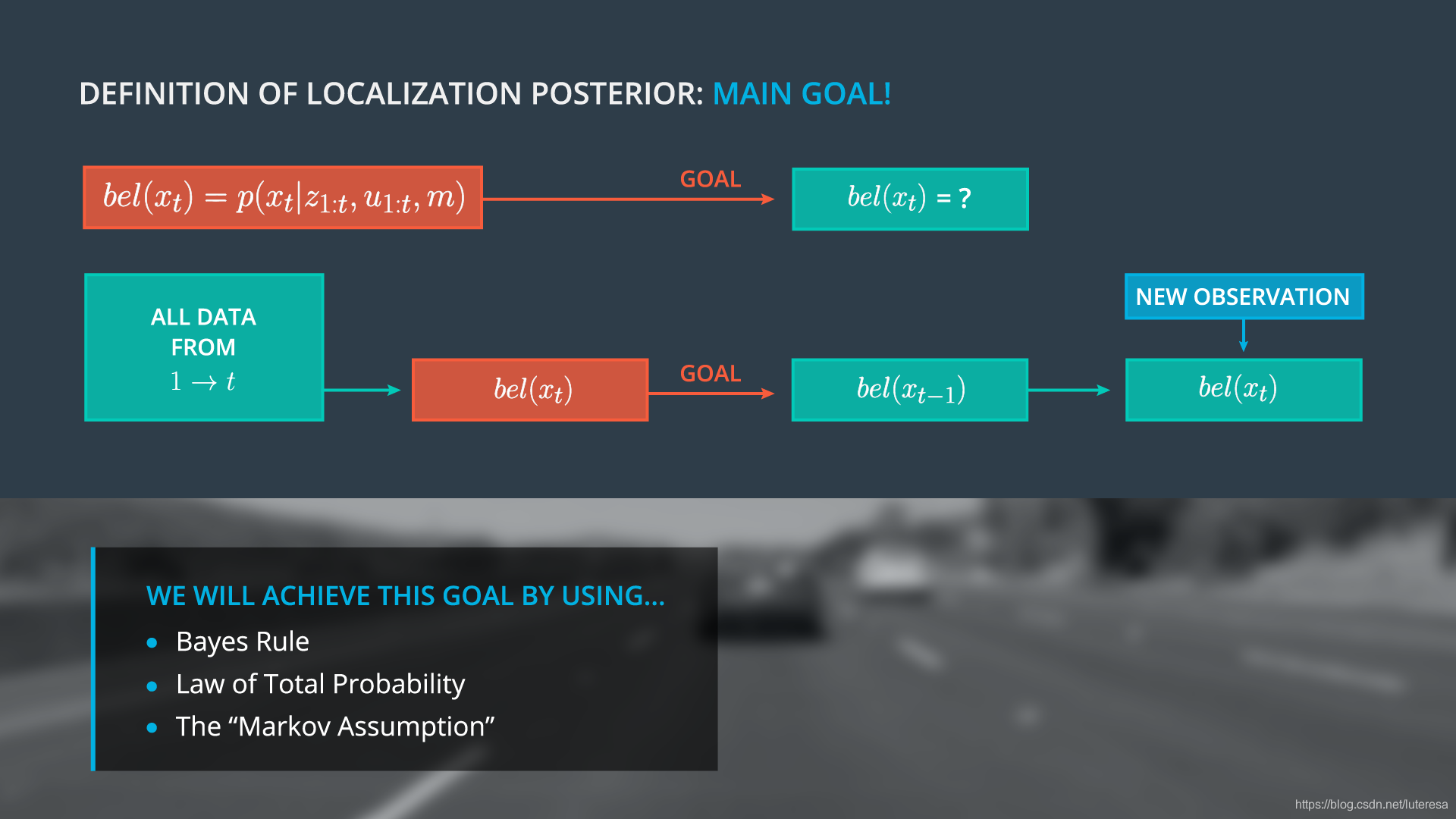 DEFINITION OF LOCALIZATION POSTERIOR: MAIN GOAL!

$bel(x_t) = p(x_t|z_{1:t}, u_{1:t}, m)$

GOAL

$bel(x_t)$ = ?

ALL DATA FROM $1 \rightarrow t$

$bel(x_t)$

GOAL

$bel(x_{t-1})$

NEW OBSERVATION

$bel(x_t)$

WE WILL ACHIEVE THIS GOAL BY USING...

- Bayes Rule
- Law of Total Probability
- The “Markov Assumption”

https://blog.csdn.net/luteresa